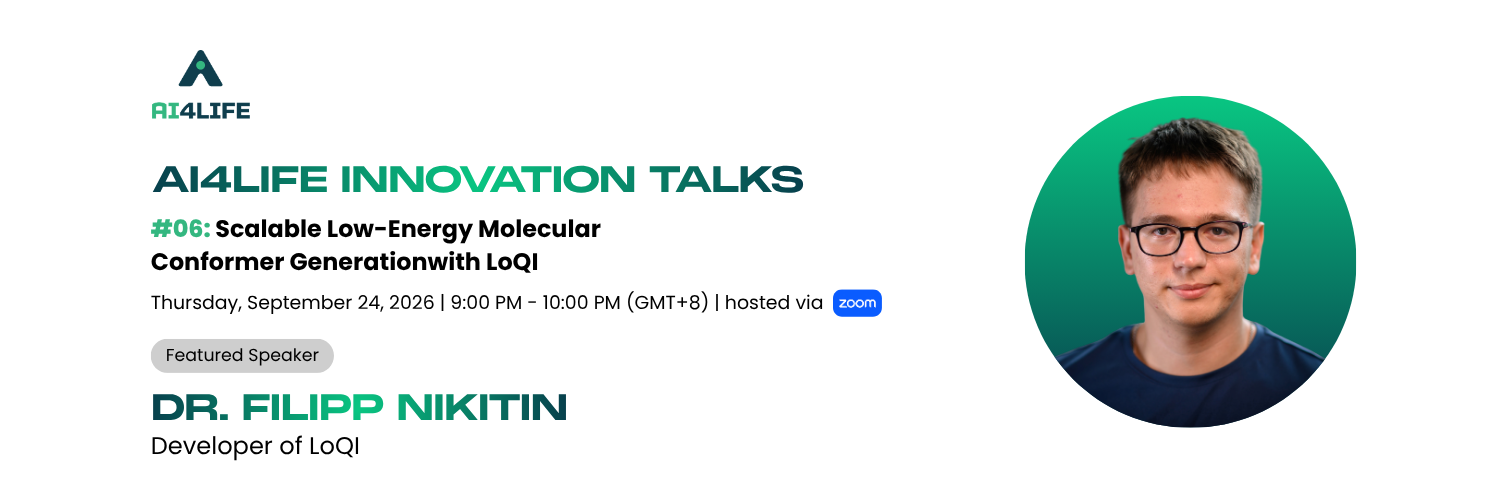 AI4LIFE

AI4LIFE INNOVATION TALKS

#06: Scalable Low-Energy Molecular Conformer Generationwith LoQI

Thursday, September 24, 2026 | 9:00 PM - 10:00 PM (GMT+8) | hosted via zoom

Featured Speaker

DR. FILIPP NIKITIN
Developer of LoQI